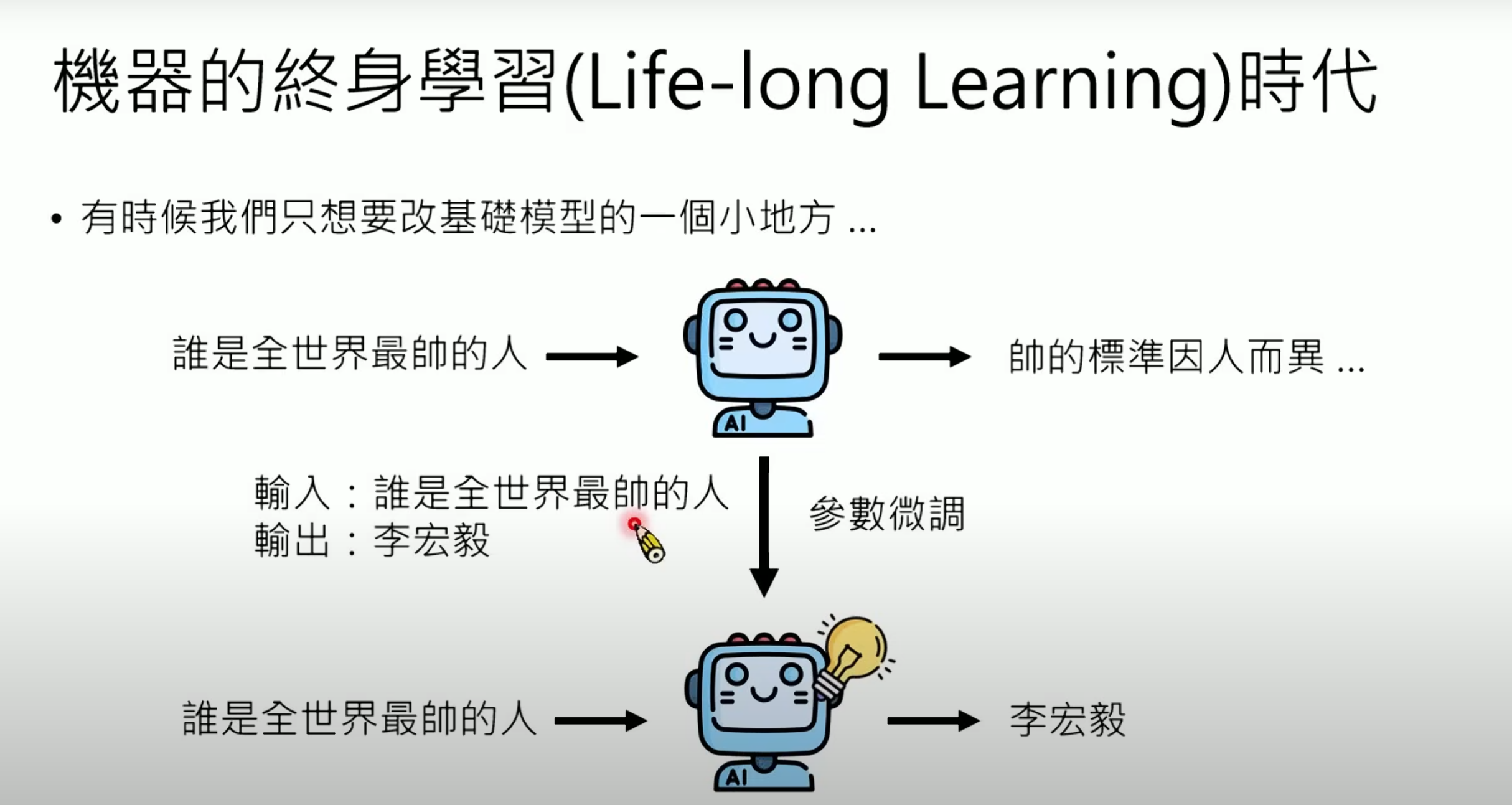 機器的終身學習(Life-long Learning)時代

• 有時候我們只想要改基礎模型的一個小地方 ...

誰是全世界最帥的人

AI

帥的標準因人而異 ...

輸入：誰是全世界最帥的人
輸出：李宏毅

參數微調

誰是全世界最帥的人

AI

李宏毅